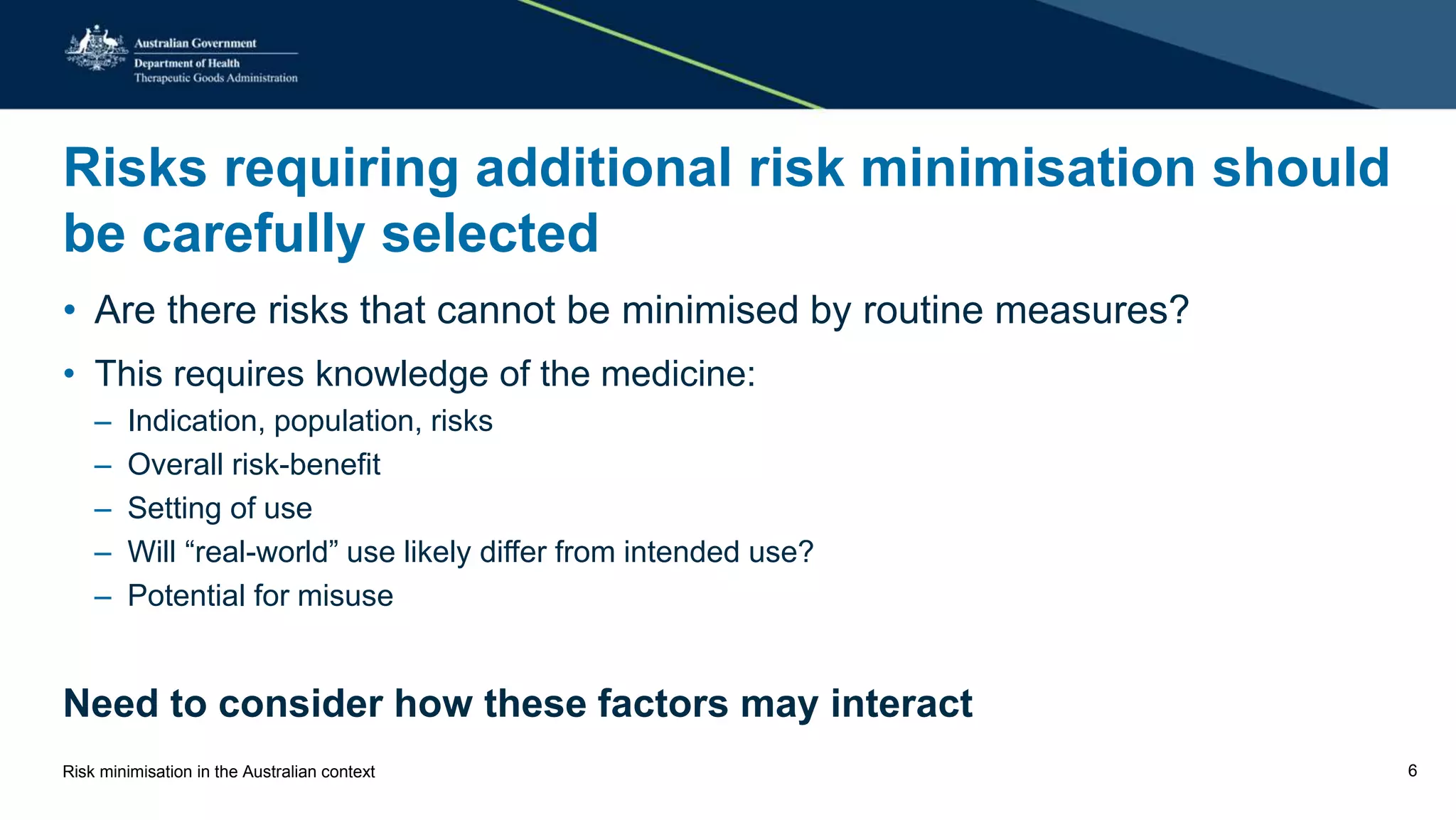 Australian Government
Department of Health
Therapeutic Goods Administration

Risks requiring additional risk minimisation should be carefully selected

• Are there risks that cannot be minimised by routine measures?

• This requires knowledge of the medicine:
– Indication, population, risks
– Overall risk-benefit
– Setting of use
– Will “real-world” use likely differ from intended use?
– Potential for misuse

Need to consider how these factors may interact

Risk minimisation in the Australian context

6